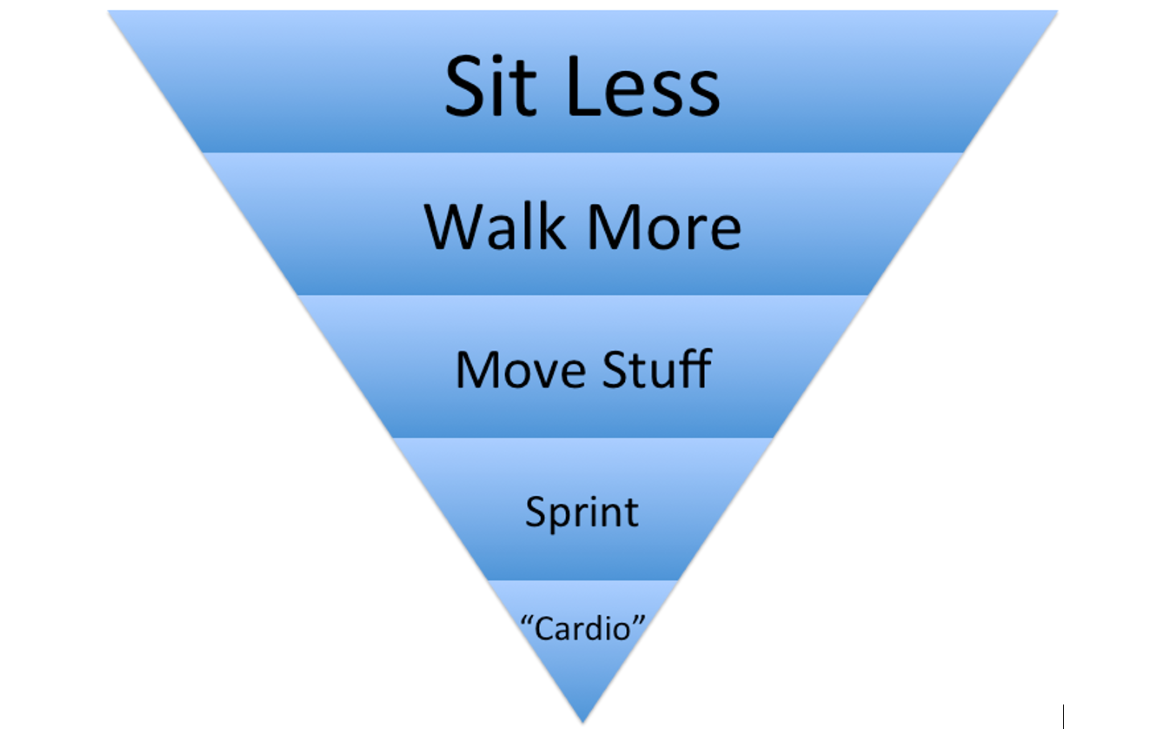 Sit Less

Walk More

Move Stuff

Sprint

“Cardio”